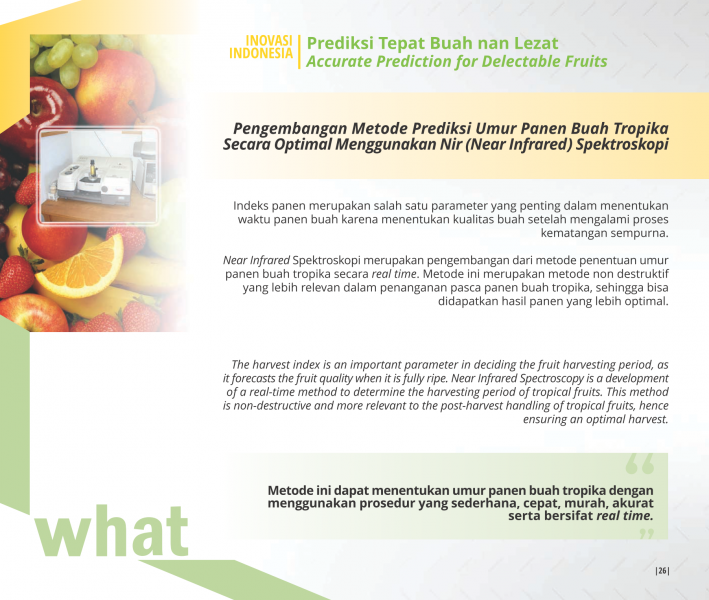 INOVASI INDONESIA

Prediksi Tepat Buah nan Lezat
Accurate Prediction for Delectable Fruits

Pengembangan Metode Prediksi Umur Panen Buah Tropika Secara Optimal Menggunakan Nir (Near Infrared) Spektroskopi

Indeks panen merupakan salah satu parameter yang penting dalam menentukan waktu panen buah karena menentukan kualitas buah setelah mengalami proses kematangan sempurna.

Near Infrared Spektroskopi merupakan pengembangan dari metode penentuan umur panen buah tropika secara real time. Metode ini merupakan metode non destruktif yang lebih relevan dalam penanganan pasca panen buah tropika, sehingga bisa didapatkan hasil panen yang lebih optimal.

The harvest index is an important parameter in deciding the fruit harvesting period, as it forecasts the fruit quality when it is fully ripe. Near Infrared Spectroscopy is a development of a real-time method to determine the harvesting period of tropical fruits. This method is non-destructive and more relevant to the post-harvest handling of tropical fruits, hence ensuring an optimal harvest.

“

Metode ini dapat menentukan umur panen buah tropika dengan menggunakan prosedur yang sederhana, cepat, murah, akurat serta bersifat real time.

”

what

|26|